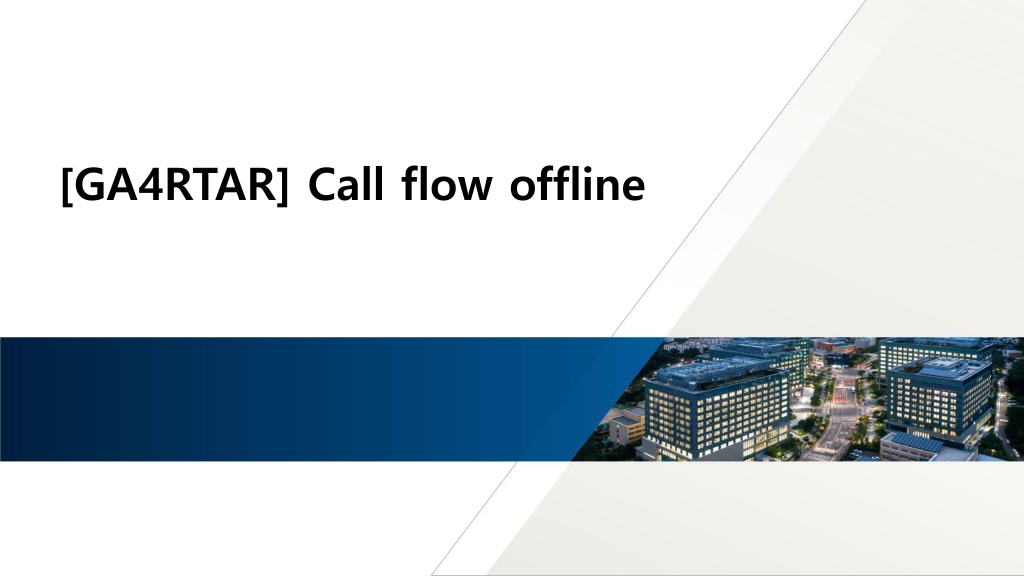 [GA4RTAR] Call flow offline